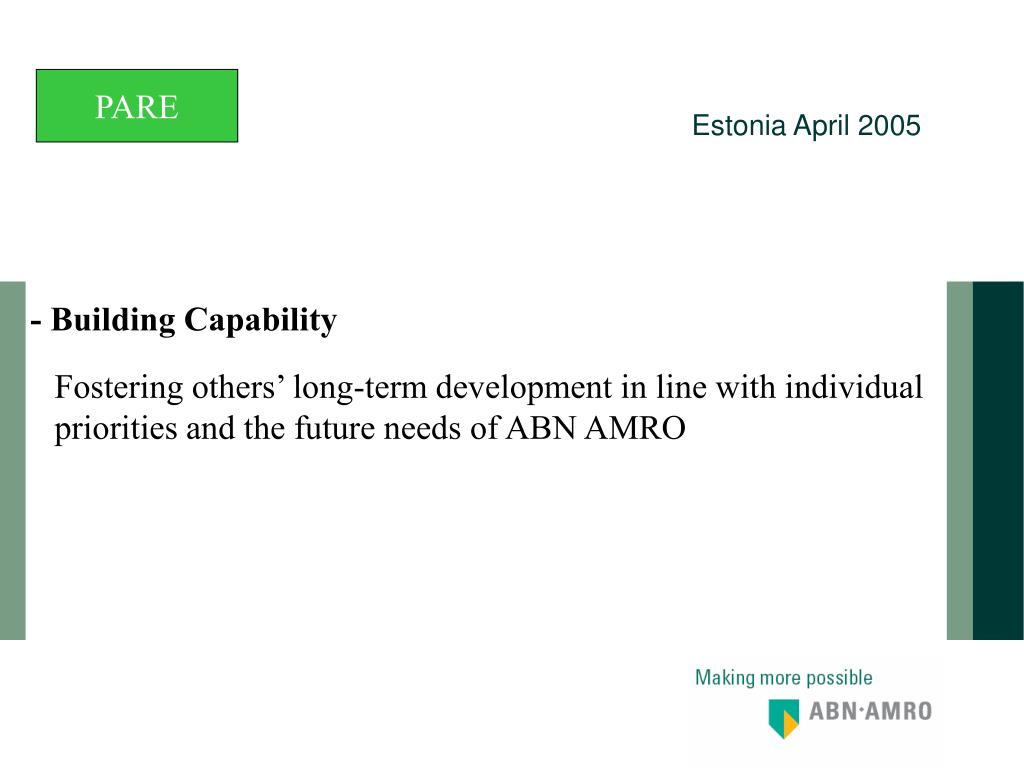 PARE

Estonia April 2005

- Building Capability

Fostering others’ long-term development in line with individual priorities and the future needs of ABN AMRO

Making more possible

ABN·AMRO